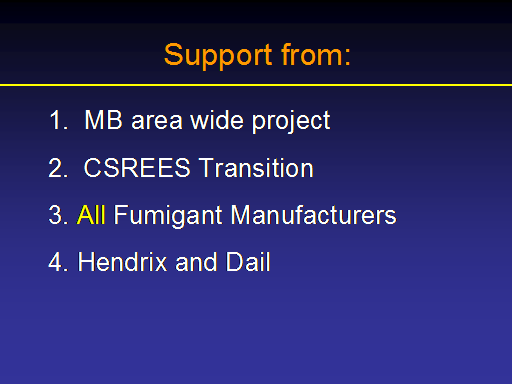 Support from:

1. MB area wide project

2. CSREES Transition

3. All Fumigant Manufacturers

4. Hendrix and Dail